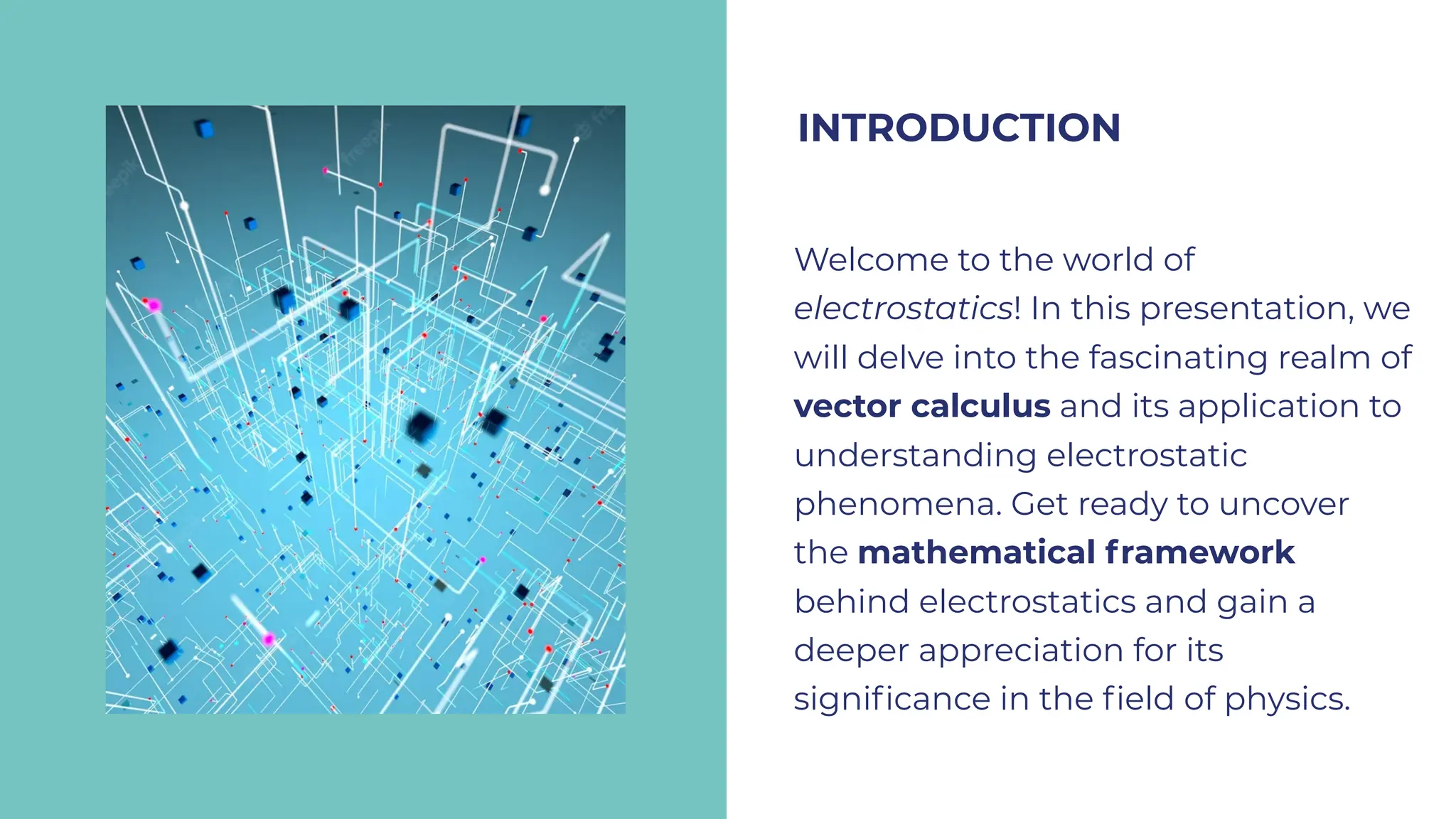 INTRODUCTION

Welcome to the world of electrostatics! In this presentation, we will delve into the fascinating realm of vector calculus and its application to understanding electrostatic phenomena. Get ready to uncover the mathematical framework behind electrostatics and gain a deeper appreciation for its significance in the field of physics.